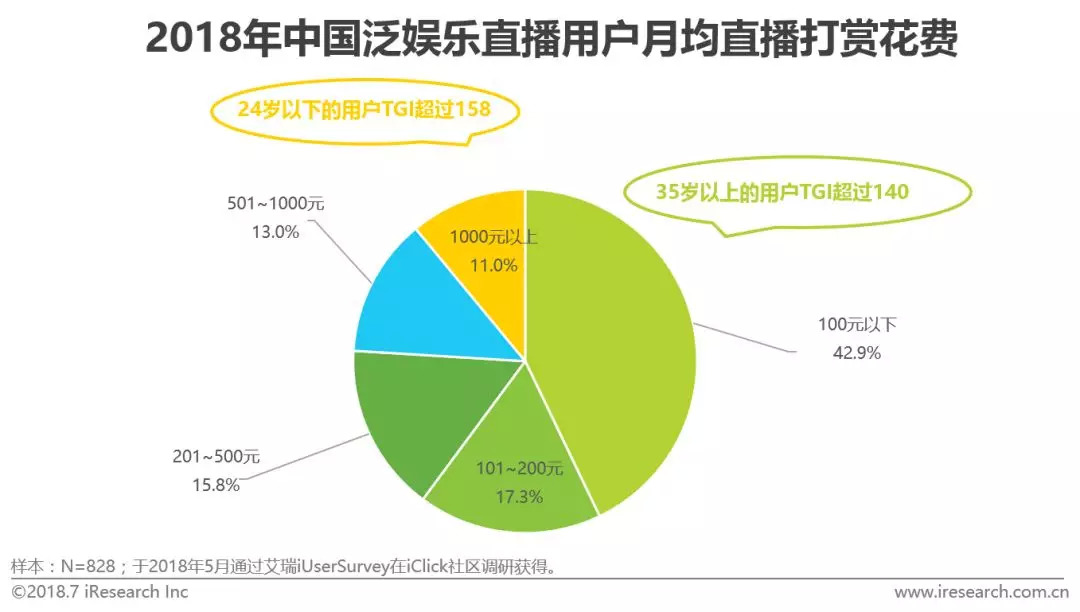 2018年中国泛娱乐直播用户月均直播打赏花费

24岁以下的用户TGI超过158

35岁以上的用户TGI超过140

501~1000元
13.0%

1000元以上
11.0%

100元以下
42.9%

201~500元
15.8%

101~200元
17.3%

样本：N=828；于2018年5月通过艾瑞iUserSurvey在iClick社区调研获得。

©2018.7 iResearch Inc

www.iresearch.com.cn